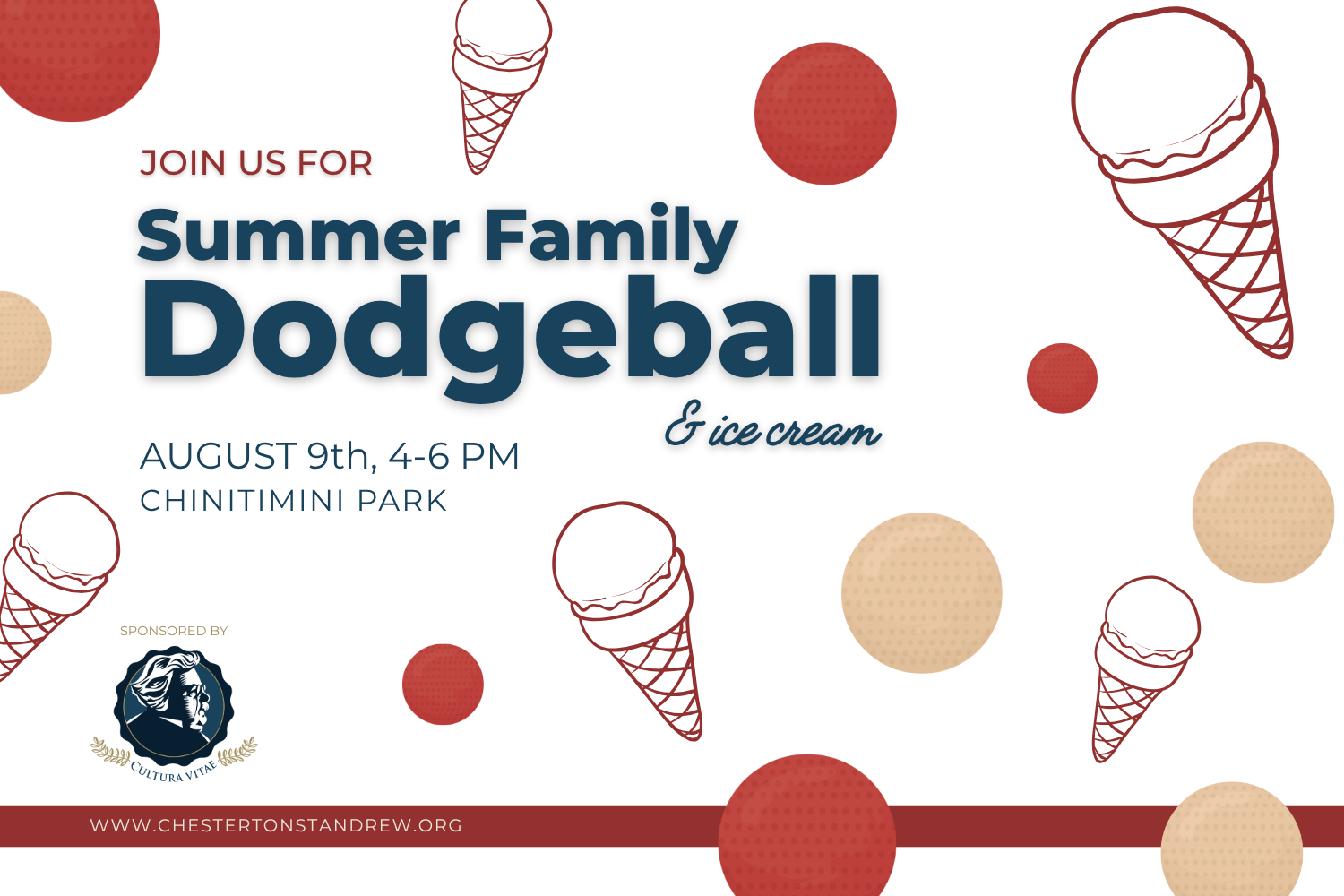 JOIN US FOR

Summer Family Dodgeball

& ice cream

AUGUST 9th, 4-6 PM
CHINITIMINI PARK

SPONSORED BY

CULTURA VITAE

WWW.CHESTERTONSTANDREW.ORG